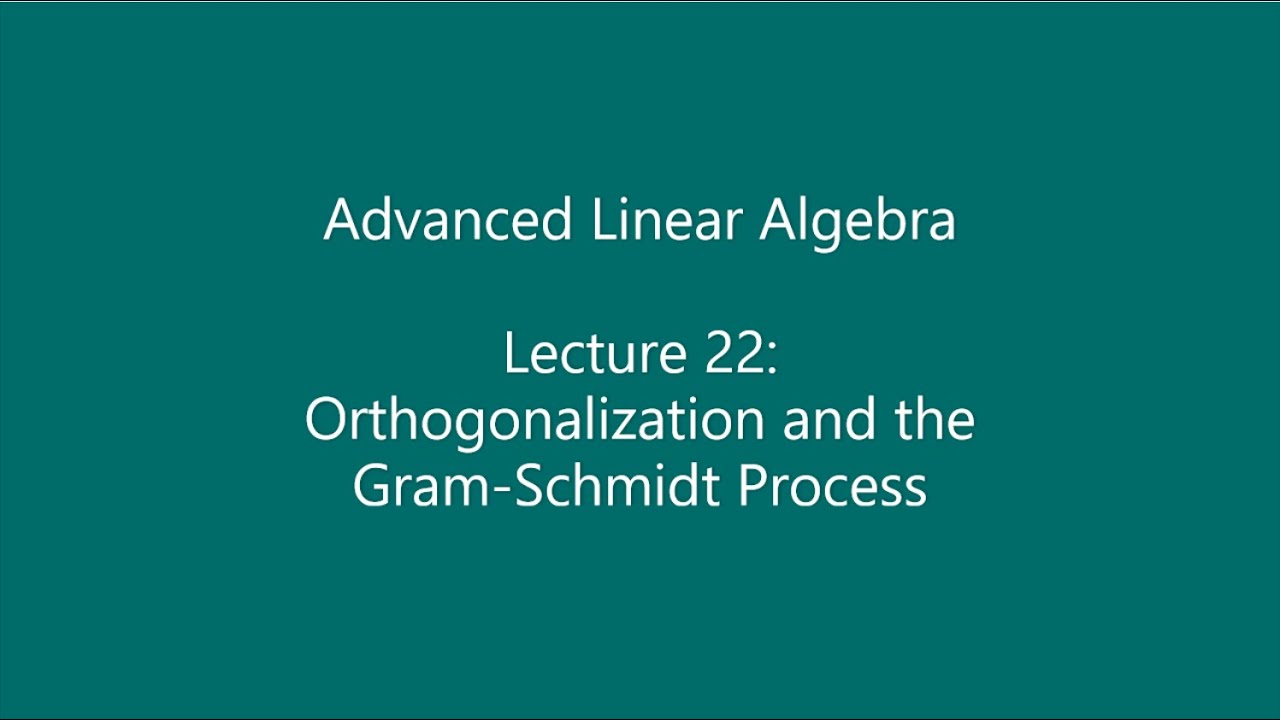 Advanced Linear Algebra

Lecture 22:
Orthogonalization and the Gram-Schmidt Process